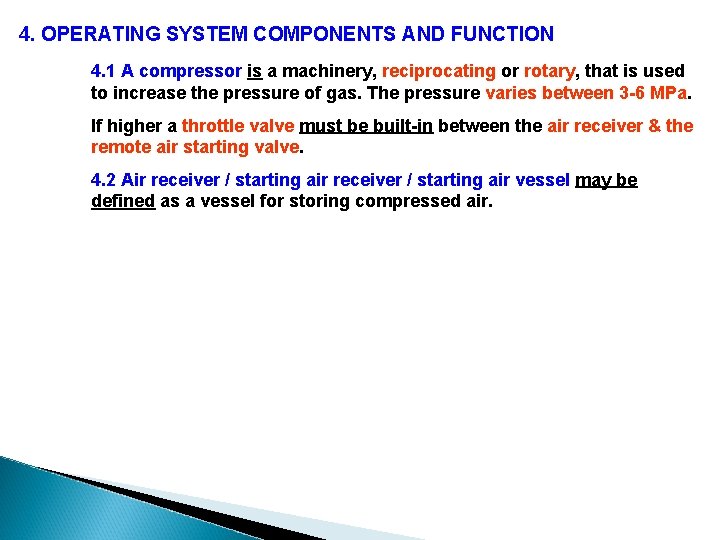 4. OPERATING SYSTEM COMPONENTS AND FUNCTION

4.1 A compressor is a machinery, reciprocating or rotary, that is used to increase the pressure of gas. The pressure varies between 3-6 MPa.

If higher a throttle valve must be built-in between the air receiver & the remote air starting valve.

4.2 Air receiver / starting air receiver / starting air vessel may be defined as a vessel for storing compressed air.